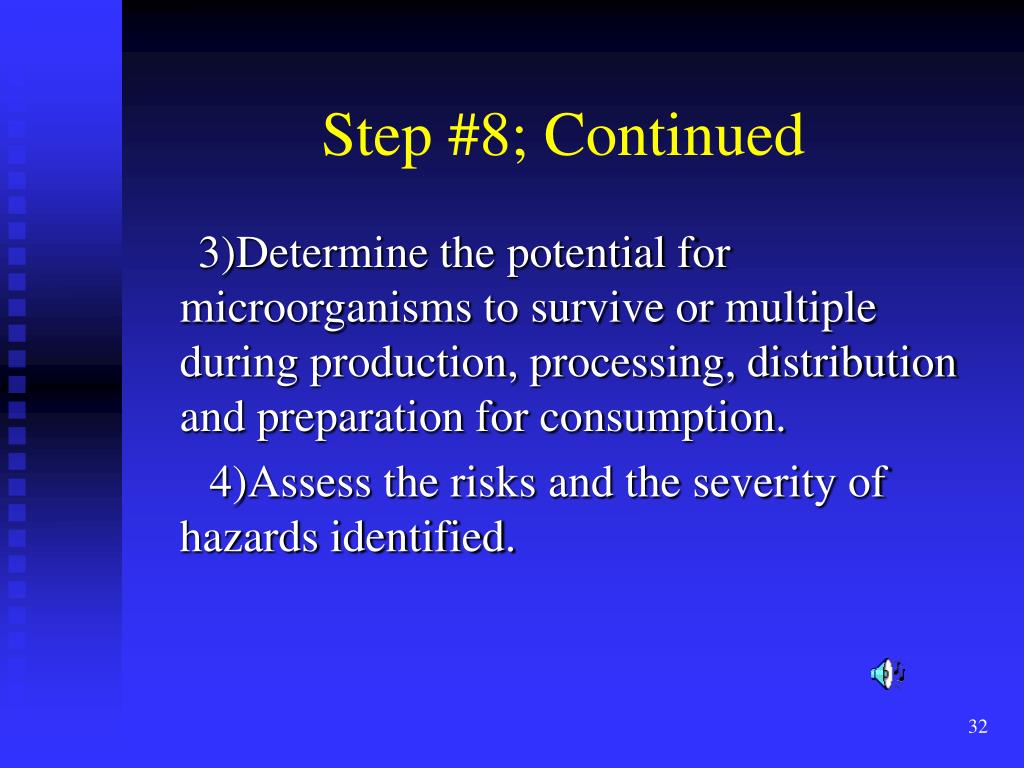 Step #8; Continued

3)Determine the potential for microorganisms to survive or multiple during production, processing, distribution and preparation for consumption.

4)Assess the risks and the severity of hazards identified.

32